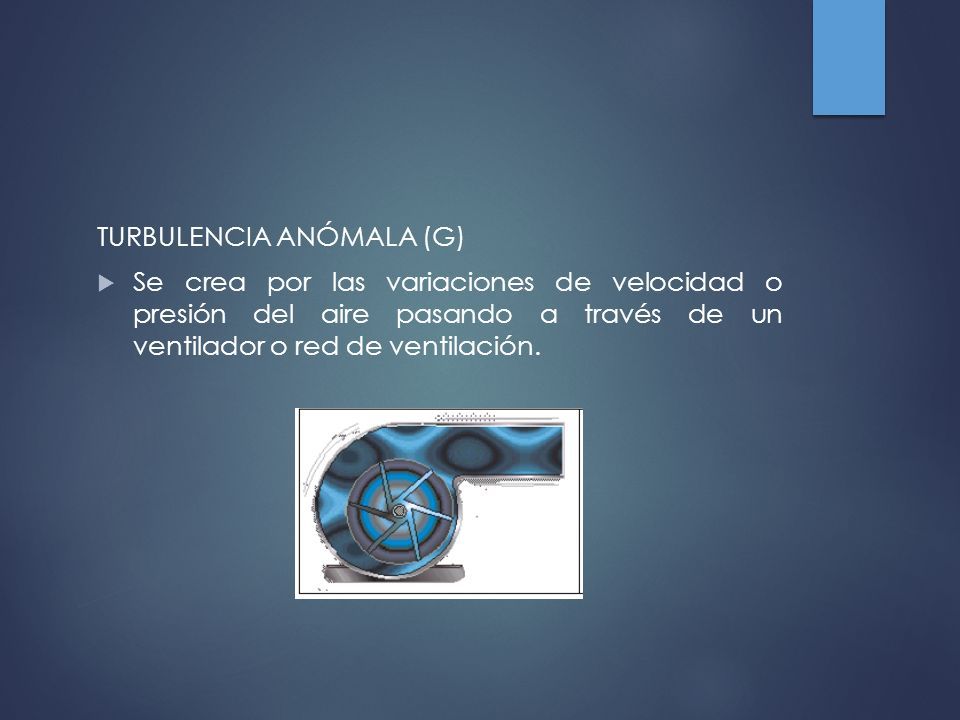 TURBULENCIA ANÓMALA (G)

Se crea por las variaciones de velocidad o presión del aire pasando a través de un ventilador o red de ventilación.